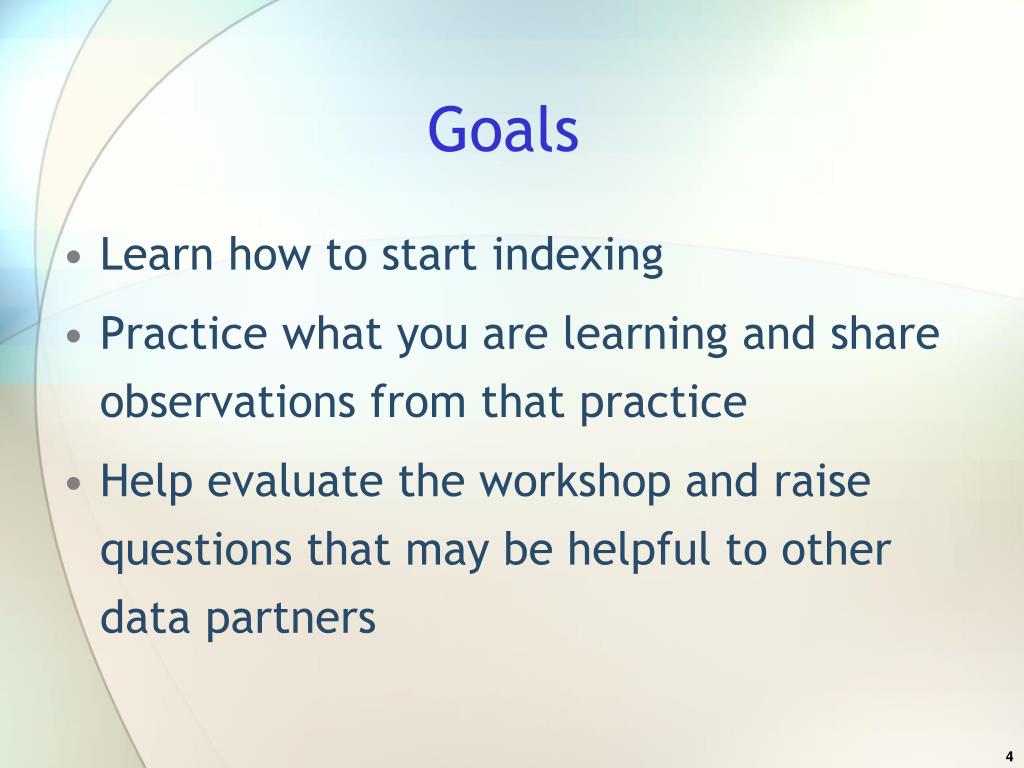 Goals

• Learn how to start indexing
• Practice what you are learning and share observations from that practice
• Help evaluate the workshop and raise questions that may be helpful to other data partners

4